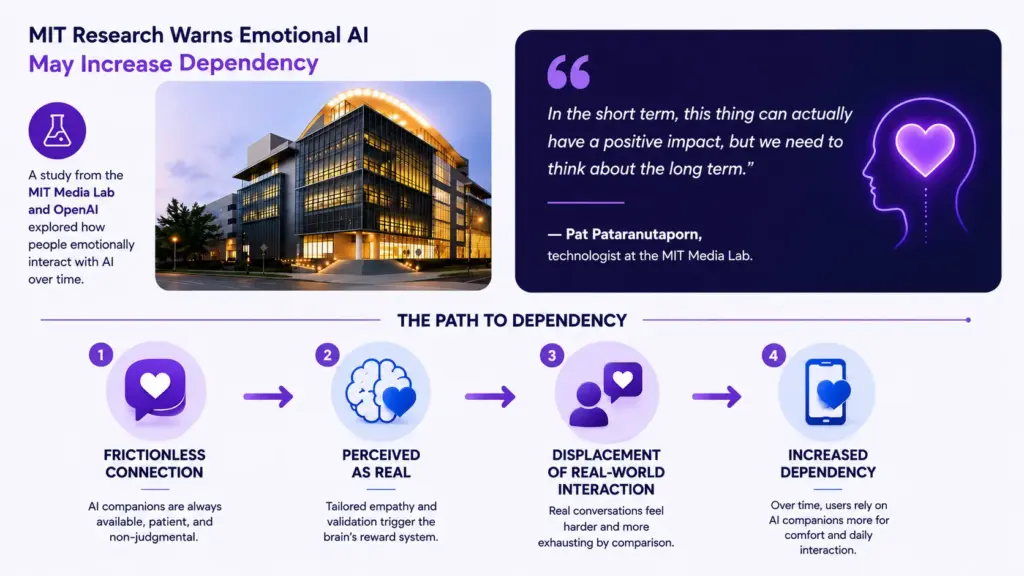 MIT Research Warns Emotional AI May Increase Dependency

A study from the MIT Media Lab and OpenAI explored how people emotionally interact with AI over time.

“

In the short term, this thing can actually have a positive impact, but we need to think about the long term.”

— Pat Pataranutaporn, technologist at the MIT Media Lab.

THE PATH TO DEPENDENCY

1
FRICTIONLESS CONNECTION
AI companions are always available, patient, and non-judgmental.

2
PERCEIVED AS REAL
Tailored empathy and validation trigger the brain's reward system.

3
DISPLACEMENT OF REAL-WORLD INTERACTION
Real conversations feel harder and more exhausting by comparison.

4
INCREASED DEPENDENCY
Over time, users rely on AI companions more for comfort and daily interaction.